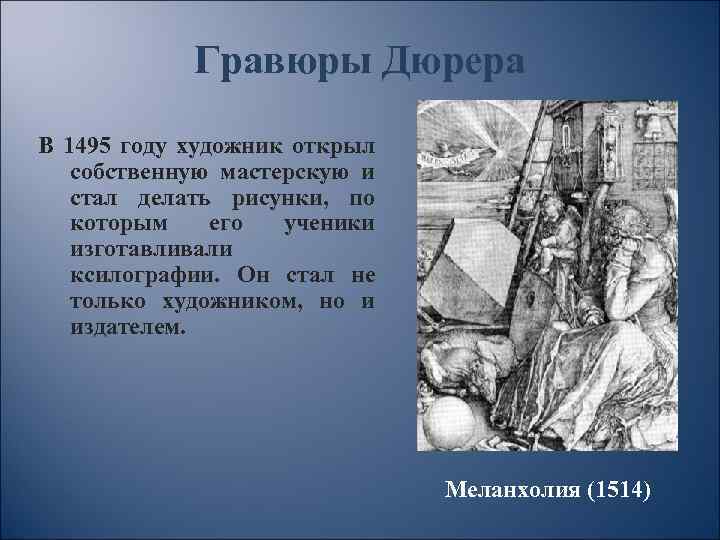 Гравюры Дюрера

В 1495 году художник открыл собственную мастерскую и стал делать рисунки, по которым его ученики изготавливали ксилографии. Он стал не только художником, но и издателем.

Меланхолия (1514)